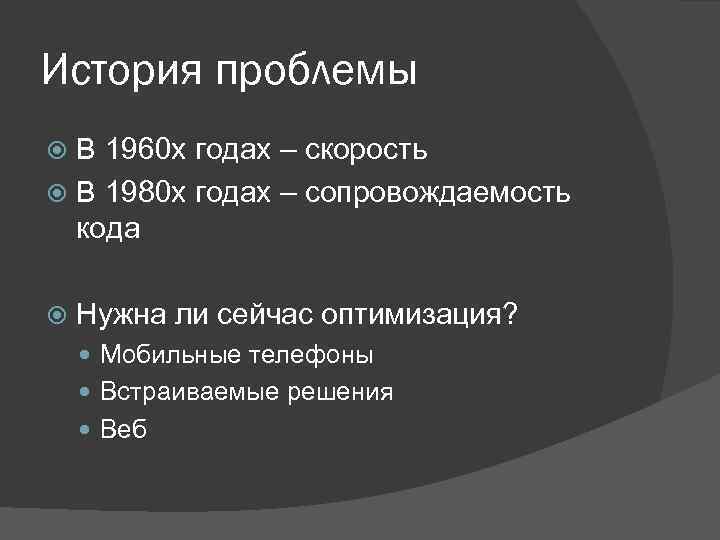 История проблемы

В 1960х годах – скорость

В 1980х годах – сопровождаемость кода

Нужна ли сейчас оптимизация?

Мобильные телефоны

Встраиваемые решения

Веб